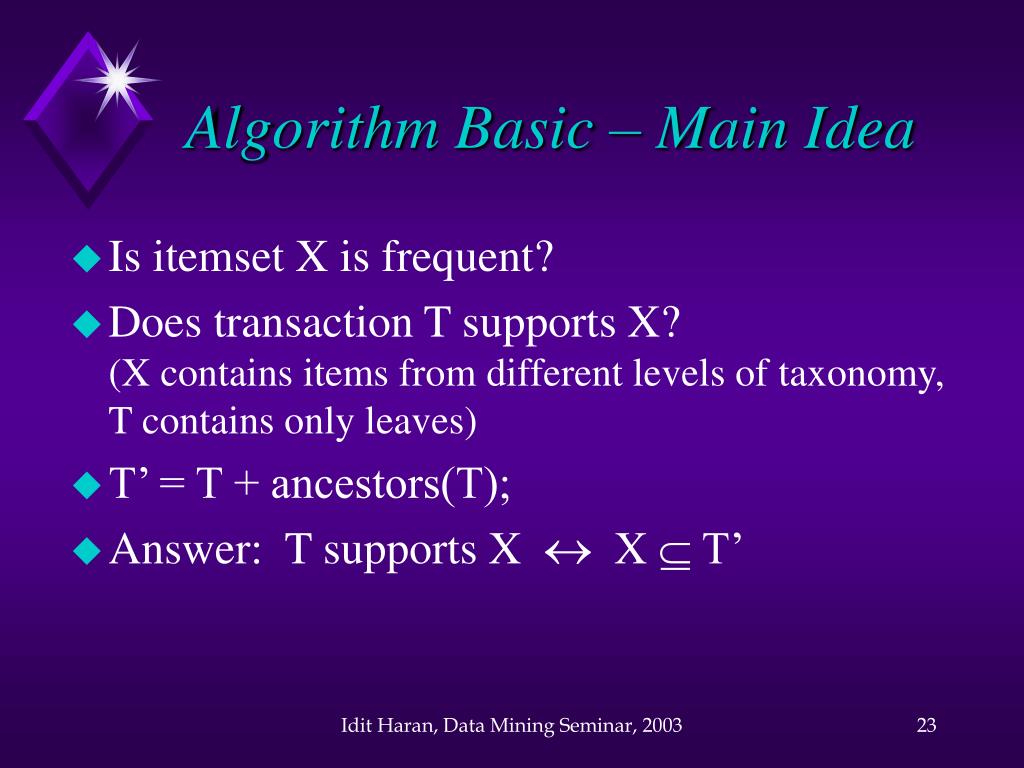 Algorithm Basic – Main Idea

Is itemset X is frequent?

Does transaction T supports X?
(X contains items from different levels of taxonomy, T contains only leaves)

T’ = T + ancestors(T);

Answer: T supports X $\leftrightarrow$ X $\subseteq$ T’

Idit Haran, Data Mining Seminar, 2003

23